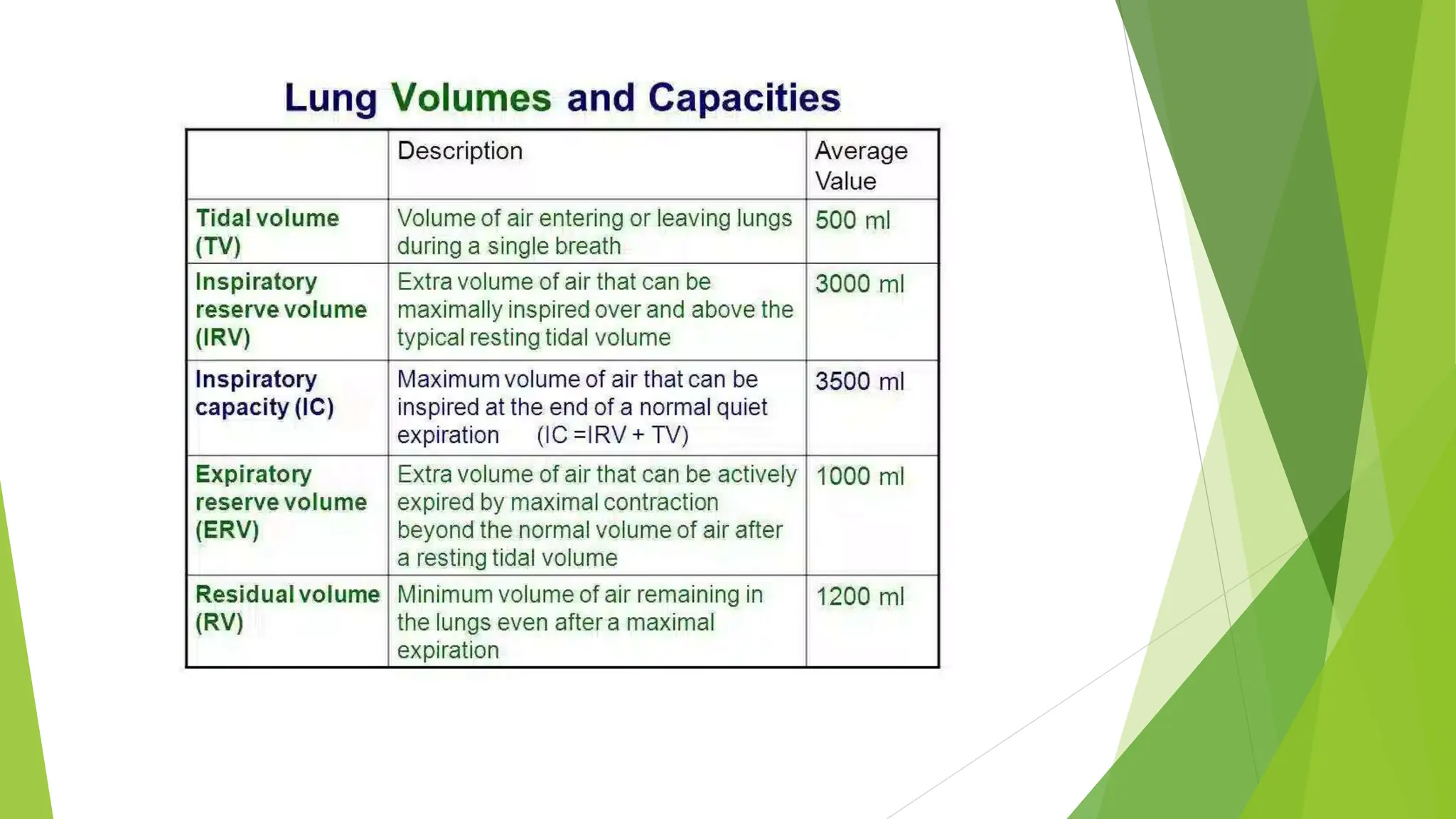 Lung Volumes and Capacities

| | Description | Average Value |
|---|---|---|
| Tidal volume (TV) | Volume of air entering or leaving lungs during a single breath | 500 ml |
| Inspiratory reserve volume (IRV) | Extra volume of air that can be maximally inspired over and above the typical resting tidal volume | 3000 ml |
| Inspiratory capacity (IC) | Maximum volume of air that can be inspired at the end of a normal quiet expiration (IC =IRV + TV) | 3500 ml |
| Expiratory reserve volume (ERV) | Extra volume of air that can be actively expired by maximal contraction beyond the normal volume of air after a resting tidal volume | 1000 ml |
| Residual volume (RV) | Minimum volume of air remaining in the lungs even after a maximal expiration | 1200 ml |